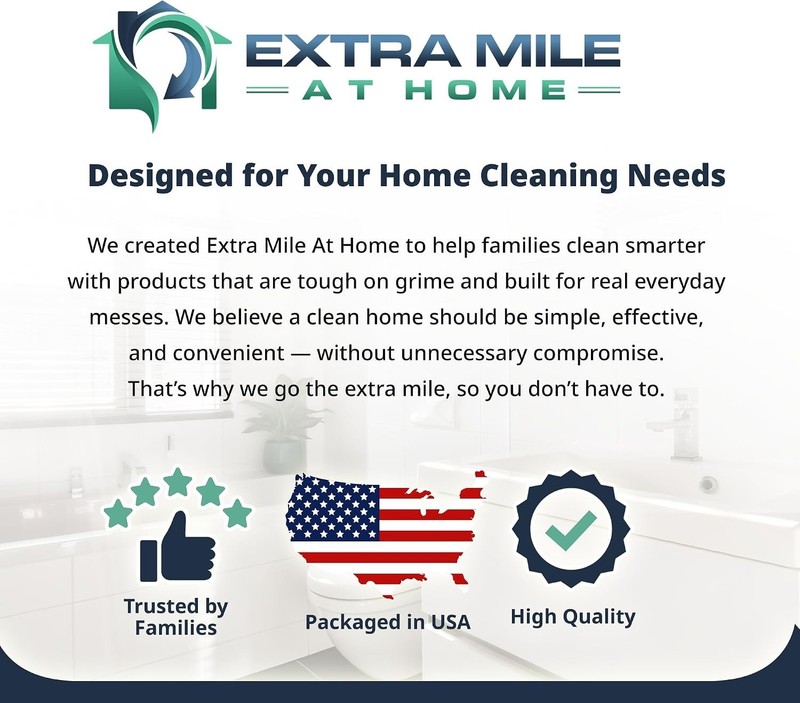 EXTRA MILE
AT HOME

Designed for Your Home Cleaning Needs

We created Extra Mile At Home to help families clean smarter with products that are tough on grime and built for real everyday messes. We believe a clean home should be simple, effective, and convenient — without unnecessary compromise. That's why we go the extra mile, so you don't have to.

Trusted by Families

Packaged in USA

High Quality